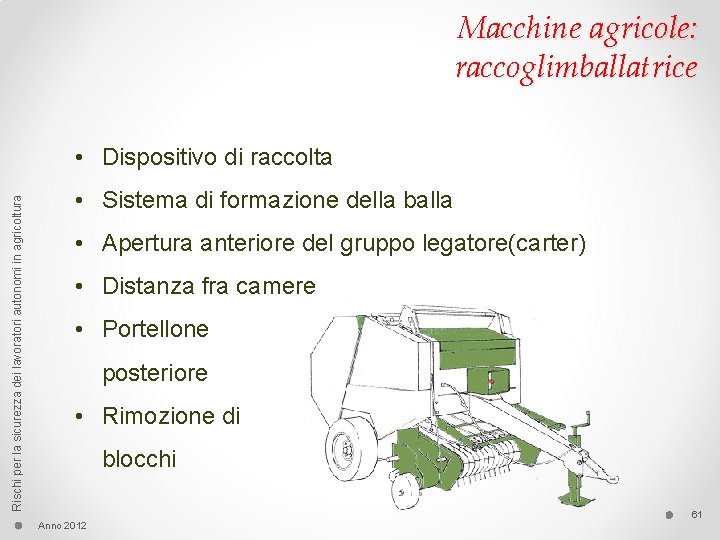 Macchine agricole: raccoglimballatrice

Rischi per la sicurezza dei lavoratori autonomi in agricoltura

• Dispositivo di raccolta
• Sistema di formazione della balla
• Apertura anteriore del gruppo legatore(carter)
• Distanza fra camere
• Portellone posteriore
• Rimozione di blocchi

Anno 2012

61